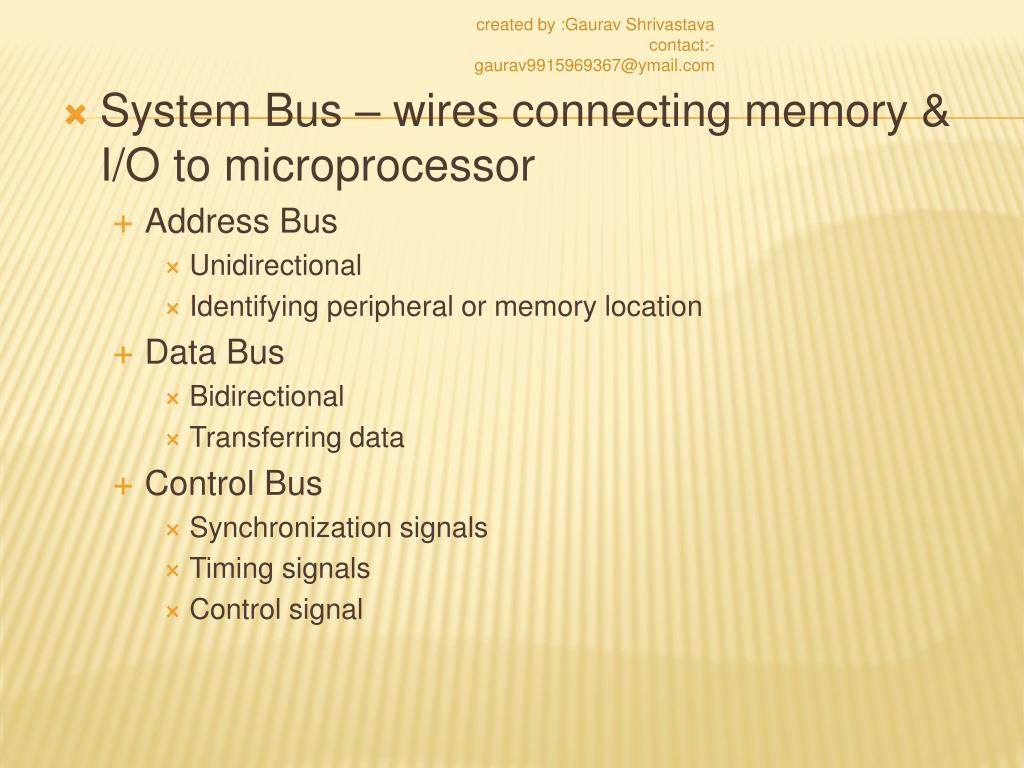 created by :Gaurav Shrivastava
contact:-
gaurav9915969367@ymail.com

System Bus – wires connecting memory & I/O to microprocessor
Address Bus
Unidirectional
Identifying peripheral or memory location
Data Bus
Bidirectional
Transferring data
Control Bus
Synchronization signals
Timing signals
Control signal